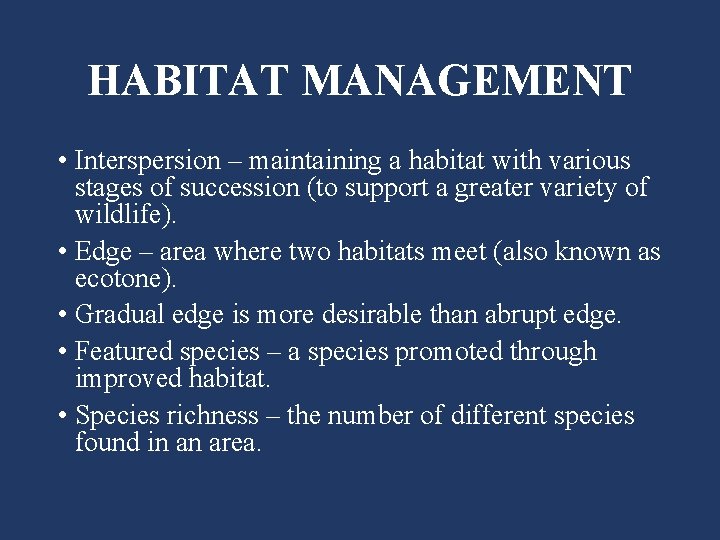 HABITAT MANAGEMENT

• Interspersion – maintaining a habitat with various stages of succession (to support a greater variety of wildlife).
• Edge – area where two habitats meet (also known as ecotone).
• Gradual edge is more desirable than abrupt edge.
• Featured species – a species promoted through improved habitat.
• Species richness – the number of different species found in an area.